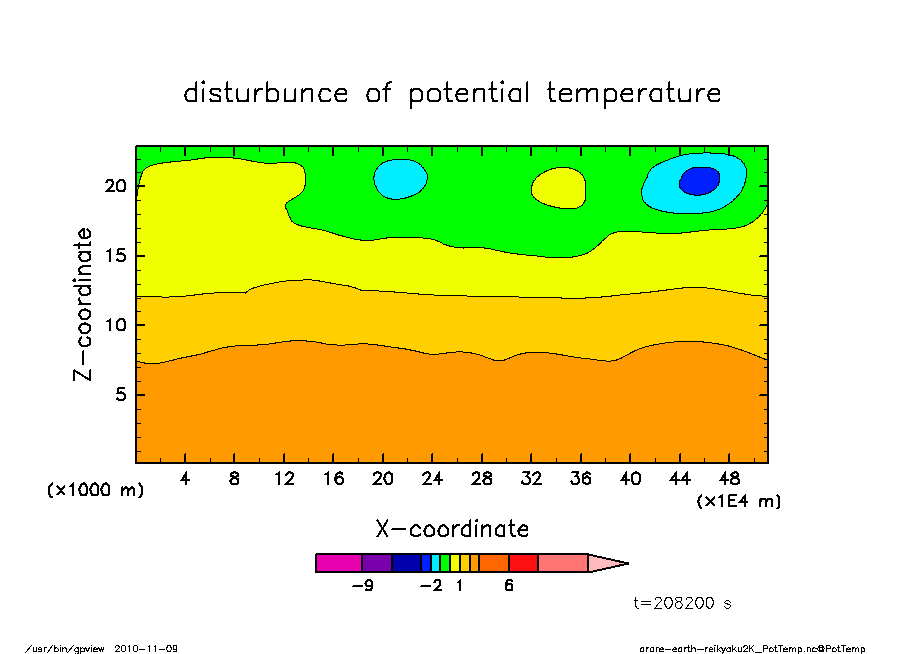 disturbunce of potential temperature

Z-coordinate

20
15
10
5

(x1000 m)

4 8 12 16 20 24 28 32 36 40 44 48

(x1E4 m)

X-coordinate

-9 -2 1 6

t=208200 s

/usr/bin/gpview 2010-11-09

arare-earth-reikyaku2K_PotTemp.nc@PotTemp